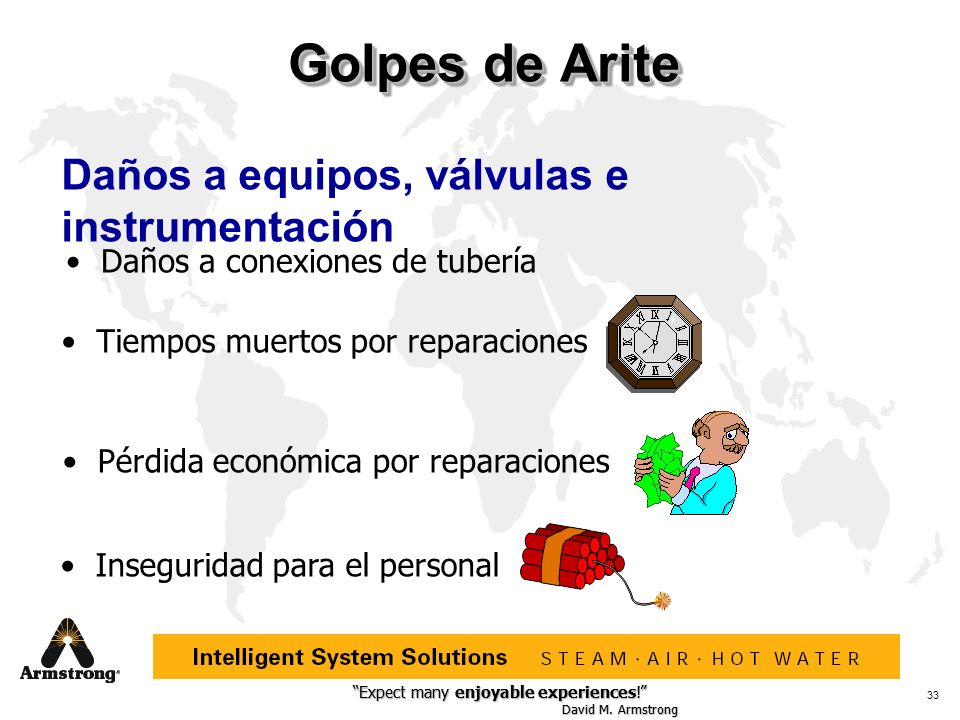 Golpes de Arite

Daños a equipos, válvulas e instrumentación

• Daños a conexiones de tubería

• Tiempos muertos por reparaciones

• Pérdida económica por reparaciones

• Inseguridad para el personal

Armstrong®

Intelligent System Solutions STEAM · AIR · HOT WATER

"Expect many enjoyable experiences!"
David M. Armstrong

33